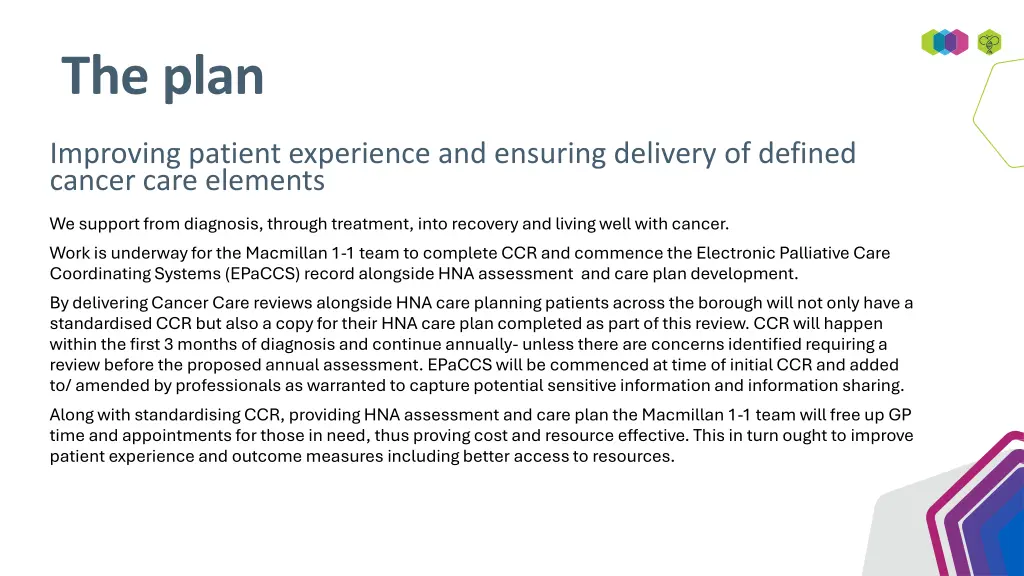 The plan

Improving patient experience and ensuring delivery of defined cancer care elements

We support from diagnosis, through treatment, into recovery and living well with cancer.

Work is underway for the Macmillan 1-1 team to complete CCR and commence the Electronic Palliative Care Coordinating Systems (EPaCCS) record alongside HNA assessment and care plan development.

By delivering Cancer Care reviews alongside HNA care planning patients across the borough will not only have a standardised CCR but also a copy for their HNA care plan completed as part of this review. CCR will happen within the first 3 months of diagnosis and continue annually- unless there are concerns identified requiring a review before the proposed annual assessment. EPaCCS will be commenced at time of initial CCR and added to/ amended by professionals as warranted to capture potential sensitive information and information sharing.

Along with standardising CCR, providing HNA assessment and care plan the Macmillan 1-1 team will free up GP time and appointments for those in need, thus proving cost and resource effective. This in turn ought to improve patient experience and outcome measures including better access to resources.